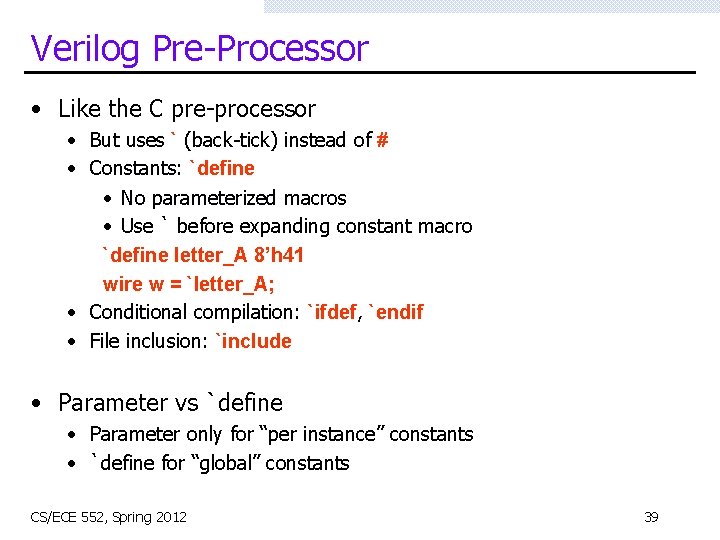 Verilog Pre-Processor

• Like the C pre-processor
• But uses ` (back-tick) instead of #
• Constants: `define
• No parameterized macros
• Use ` before expanding constant macro
`define letter_A 8’h41
wire w = `letter_A;
• Conditional compilation: `ifdef, `endif
• File inclusion: `include

• Parameter vs `define
• Parameter only for “per instance” constants
• `define for “global” constants

CS/ECE 552, Spring 2012

39